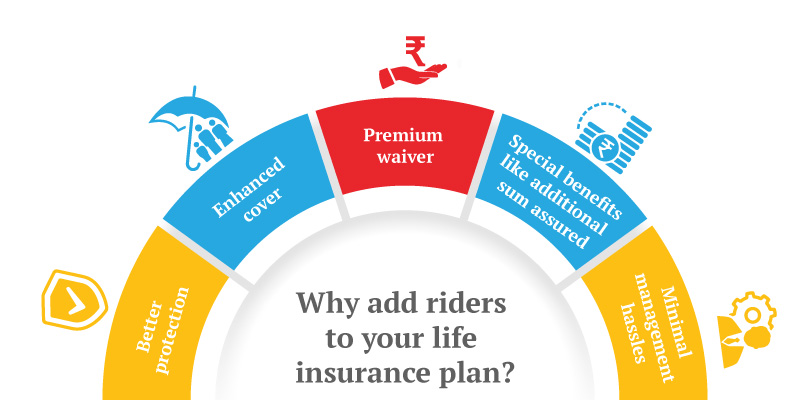 Better protection

Enhanced cover

Premium waiver

Special benefits like additional sum assured

Minimal management hassles

Why add riders to your life insurance plan?